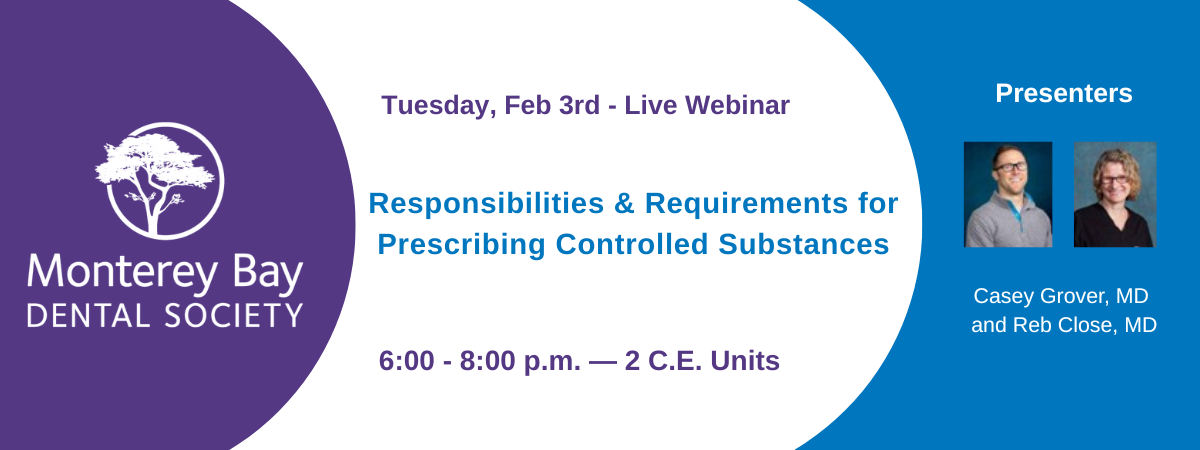 Monterey Bay
DENTAL SOCIETY

Tuesday, Feb 3rd - Live Webinar

Responsibilities & Requirements for Prescribing Controlled Substances

6:00 - 8:00 p.m. — 2 C.E. Units

Presenters

Casey Grover, MD and Reb Close, MD